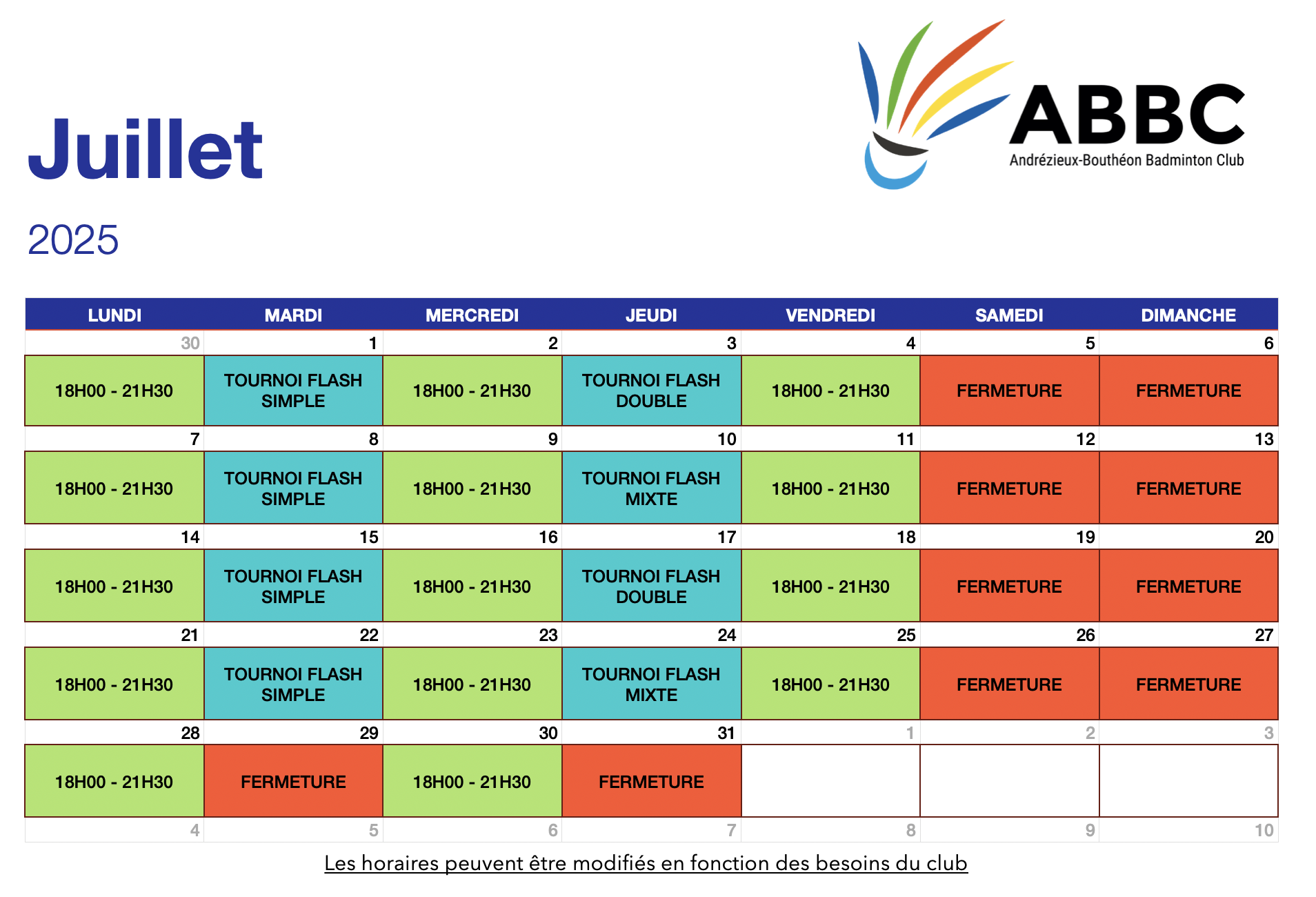 Juillet

2025

ABBC
Andrézieux-Bouthéon Badminton Club

| LUNDI | MARDI | MERCREDI | JEUDI | VENDREDI | SAMEDI | DIMANCHE |
|---|---|---|---|---|---|---|
| 30 | 1 | 2 | 3 | 4 | 5 | 6 |
| 18H00 - 21H30 | TOURNOI FLASH SIMPLE | 18H00 - 21H30 | TOURNOI FLASH DOUBLE | 18H00 - 21H30 | FERMETURE | FERMETURE |
| 7 | 8 | 9 | 10 | 11 | 12 | 13 |
| 18H00 - 21H30 | TOURNOI FLASH SIMPLE | 18H00 - 21H30 | TOURNOI FLASH MIXTE | 18H00 - 21H30 | FERMETURE | FERMETURE |
| 14 | 15 | 16 | 17 | 18 | 19 | 20 |
| 18H00 - 21H30 | TOURNOI FLASH SIMPLE | 18H00 - 21H30 | TOURNOI FLASH DOUBLE | 18H00 - 21H30 | FERMETURE | FERMETURE |
| 21 | 22 | 23 | 24 | 25 | 26 | 27 |
| 18H00 - 21H30 | TOURNOI FLASH SIMPLE | 18H00 - 21H30 | TOURNOI FLASH MIXTE | 18H00 - 21H30 | FERMETURE | FERMETURE |
| 28 | 29 | 30 | 31 | 1 | 2 | 3 |
| 18H00 - 21H30 | FERMETURE | 18H00 - 21H30 | FERMETURE | | | |
| 4 | 5 | 6 | 7 | 8 | 9 | 10 |

Les horaires peuvent être modifiés en fonction des besoins du club